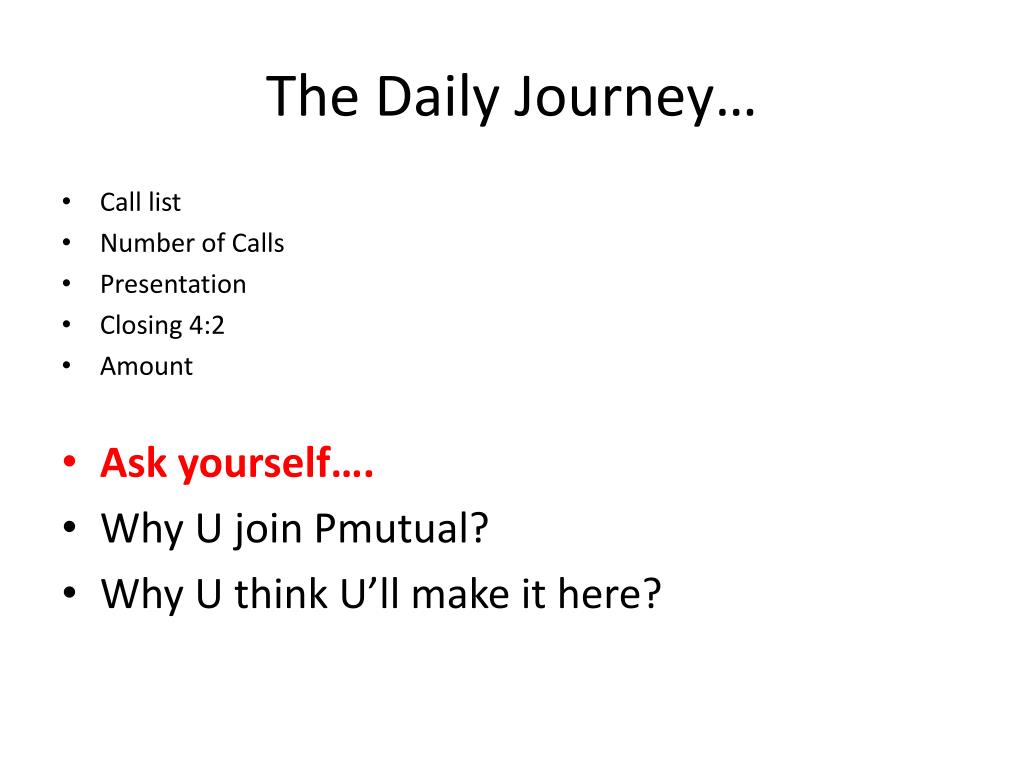 The Daily Journey…

• Call list
• Number of Calls
• Presentation
• Closing 4:2
• Amount

• Ask yourself….
• Why U join Pmutual?
• Why U think U'll make it here?